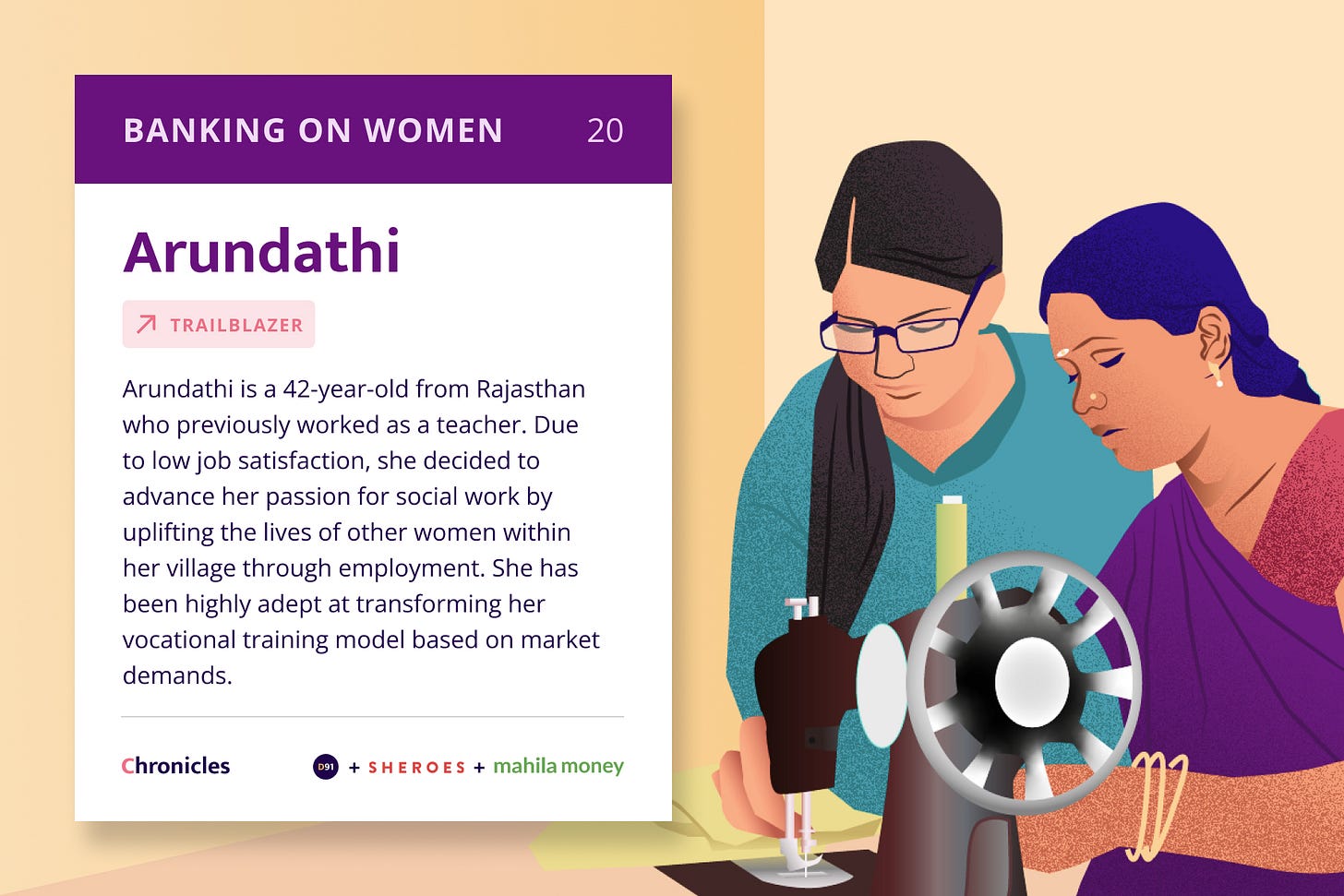 BANKING ON WOMEN 20

Arundathi

TRAILBLAZER

Arundathi is a 42-year-old from Rajasthan who previously worked as a teacher. Due to low job satisfaction, she decided to advance her passion for social work by uplifting the lives of other women within her village through employment. She has been highly adept at transforming her vocational training model based on market demands.

Chronicles

D91 + SHEROES + mahila money